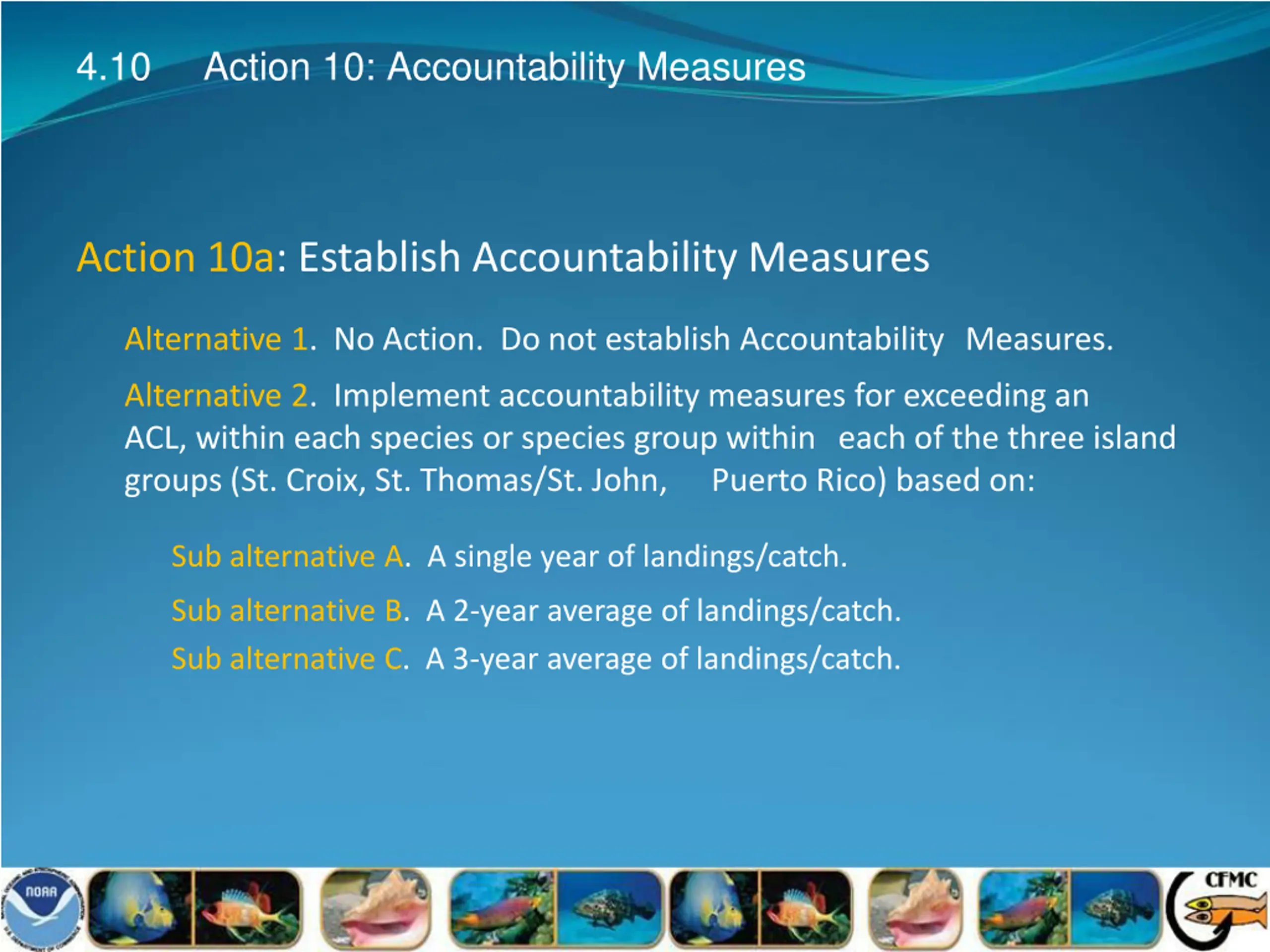 4.10 Action 10: Accountability Measures

Action 10a: Establish Accountability Measures

Alternative 1. No Action. Do not establish Accountability Measures.

Alternative 2. Implement accountability measures for exceeding an ACL, within each species or species group within each of the three island groups (St. Croix, St. Thomas/St. John, Puerto Rico) based on:

Sub alternative A. A single year of landings/catch.

Sub alternative B. A 2-year average of landings/catch.

Sub alternative C. A 3-year average of landings/catch.

NOAA

CFMC